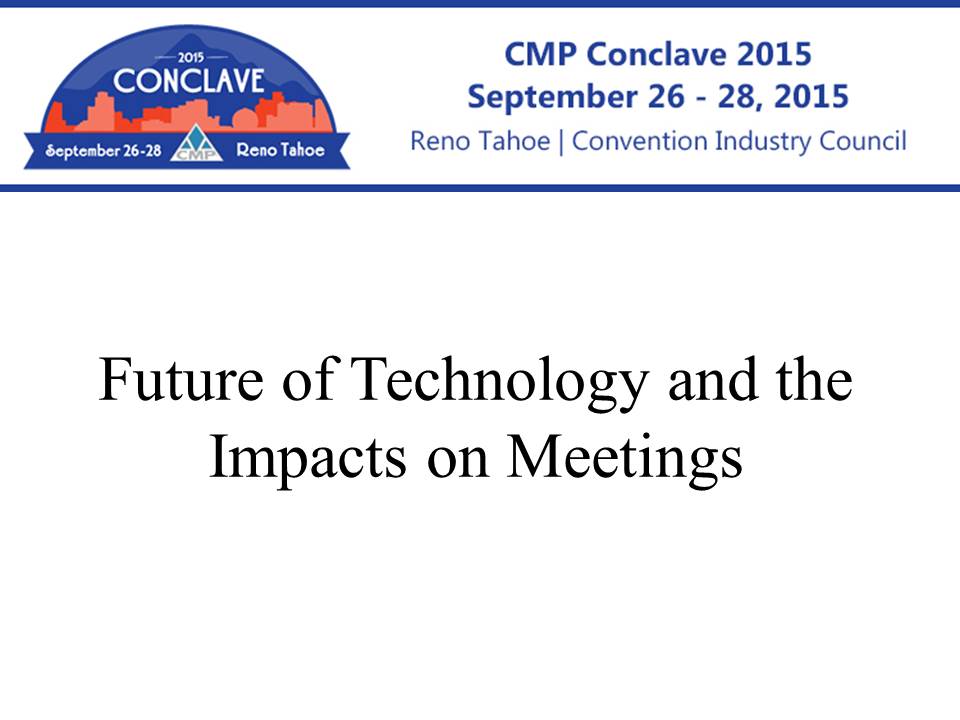 2015
CONCLAVE
September 26-28 CMP Reno Tahoe

CMP Conclave 2015
September 26 - 28, 2015
Reno Tahoe | Convention Industry Council

Future of Technology and the Impacts on Meetings